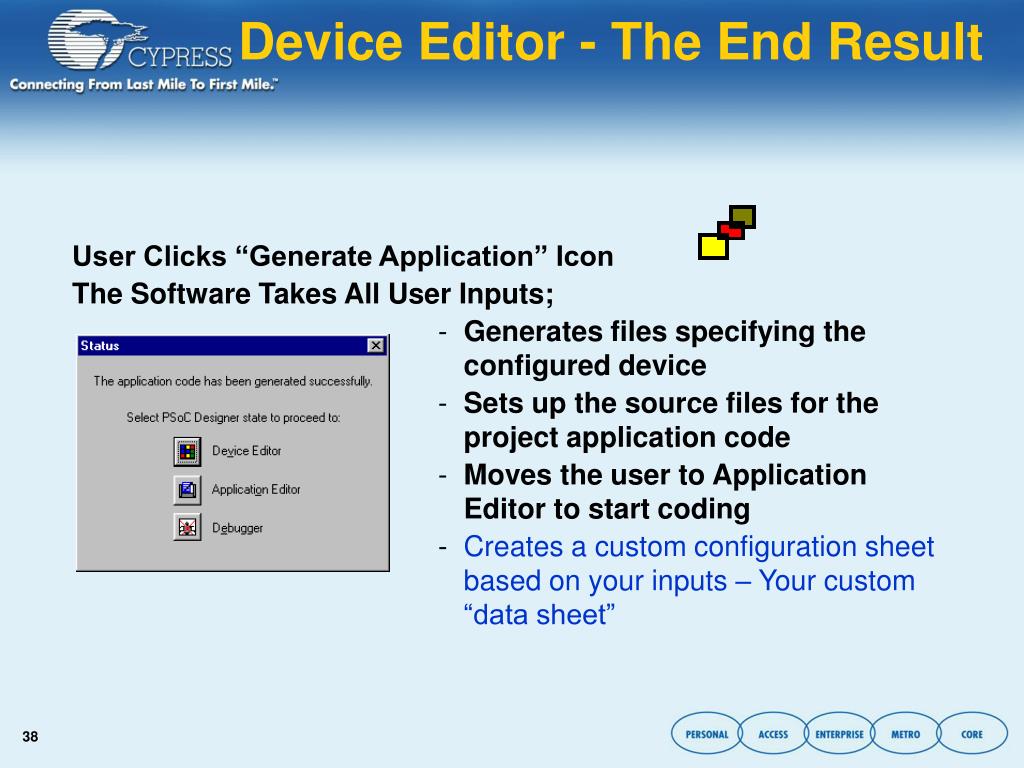 CYPRESS
Connecting From Last Mile To First Mile.™

Device Editor - The End Result

User Clicks “Generate Application” Icon
The Software Takes All User Inputs;

Status
The application code has been generated successfully.
Select PSoC Designer state to proceed to:
Device Editor
Application Editor
Debugger

- Generates files specifying the configured device
- Sets up the source files for the project application code
- Moves the user to Application Editor to start coding
- Creates a custom configuration sheet based on your inputs – Your custom “data sheet”

38

PERSONAL ACCESS ENTERPRISE METRO CORE